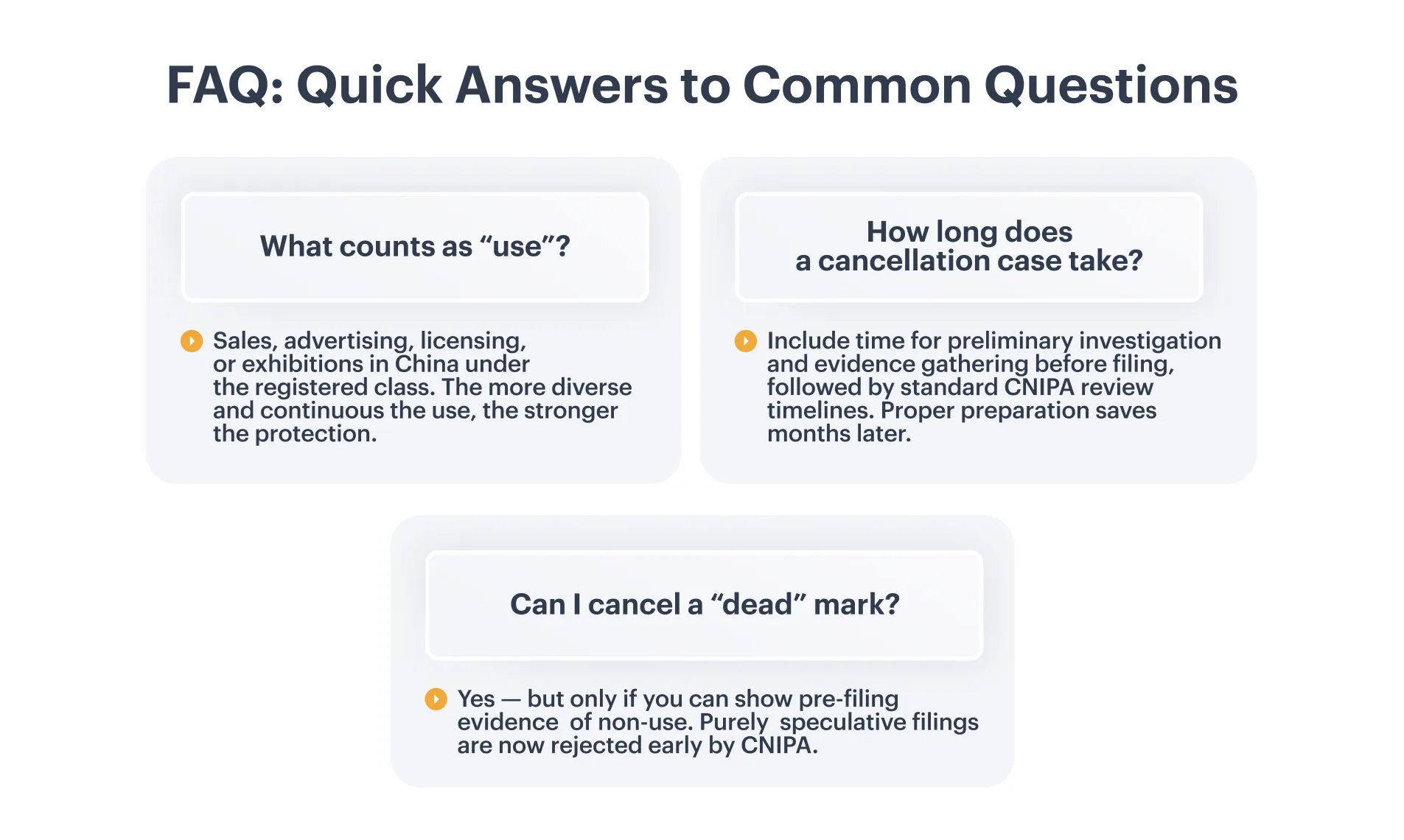 FAQ: Quick Answers to Common Questions

What counts as “use”?

Sales, advertising, licensing, or exhibitions in China under the registered class. The more diverse and continuous the use, the stronger the protection.

How long does a cancellation case take?

Include time for preliminary investigation and evidence gathering before filing, followed by standard CNIPA review timelines. Proper preparation saves months later.

Can I cancel a “dead” mark?

Yes — but only if you can show pre-filing evidence of non-use. Purely speculative filings are now rejected early by CNIPA.